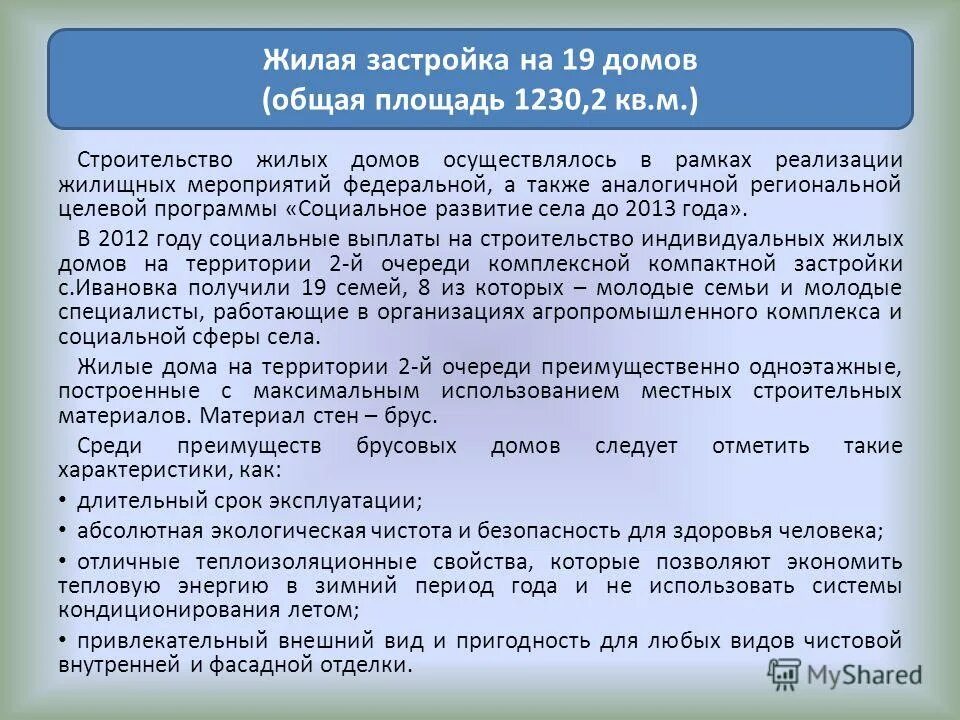 Жилая застройка на 19 домов
(общая площадь 1230,2 кв.м.)

Строительство жилых домов осуществлялось в рамках реализации жилищных мероприятий федеральной, а также аналогичной региональной целевой программы «Социальное развитие села до 2013 года».

В 2012 году социальные выплаты на строительство индивидуальных жилых домов на территории 2-й очереди комплексной компактной застройки с.Ивановка получили 19 семей, 8 из которых – молодые семьи и молодые специалисты, работающие в организациях агропромышленного комплекса и социальной сферы села.

Жилые дома на территории 2-й очереди преимущественно одноэтажные, построенные с максимальным использованием местных строительных материалов. Материал стен – брус.

Среди преимуществ брусовых домов следует отметить такие характеристики, как:

• длительный срок эксплуатации;

• абсолютная экологическая чистота и безопасность для здоровья человека;

• отличные теплоизоляционные свойства, которые позволяют экономить тепловую энергию в зимний период года и не использовать системы кондиционирования летом;

• привлекательный внешний вид и пригодность для любых видов чистовой внутренней и фасадной отделки.

MyShared